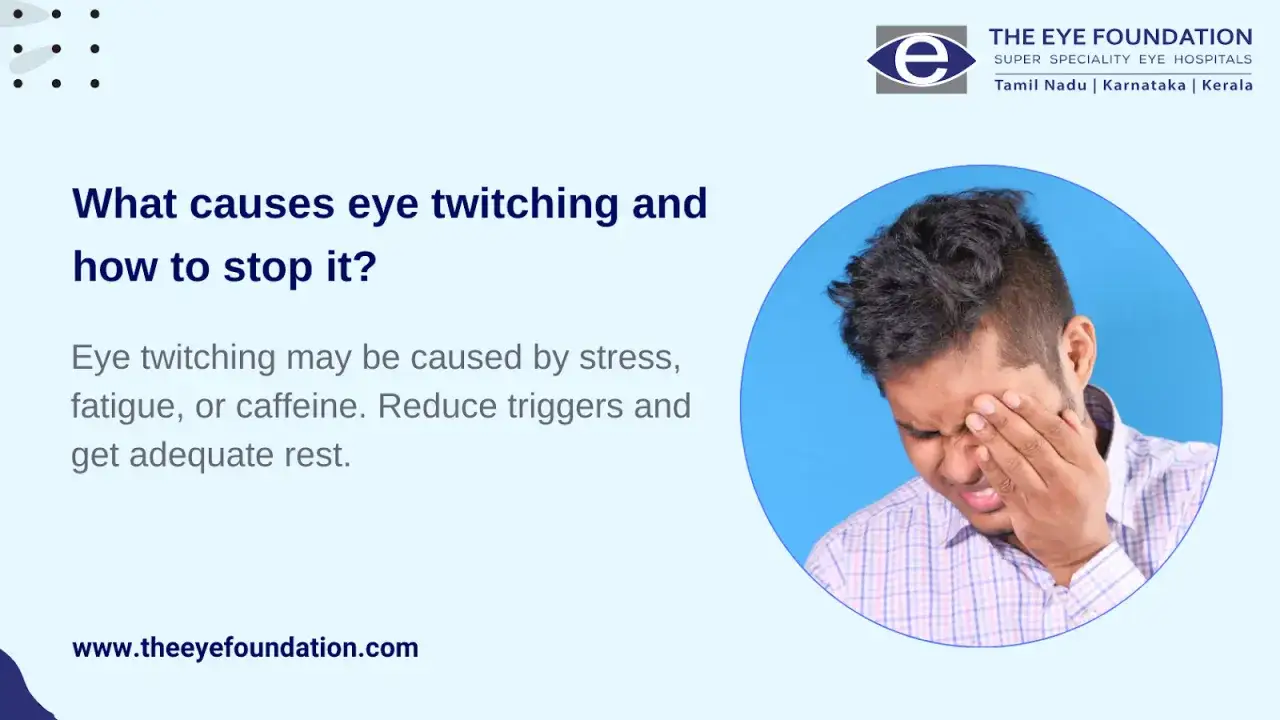 e

THE EYE FOUNDATION
SUPER SPECIALITY EYE HOSPITALS
Tamil Nadu | Karnataka | Kerala

What causes eye twitching and how to stop it?

Eye twitching may be caused by stress, fatigue, or caffeine. Reduce triggers and get adequate rest.

www.theeyefoundation.com